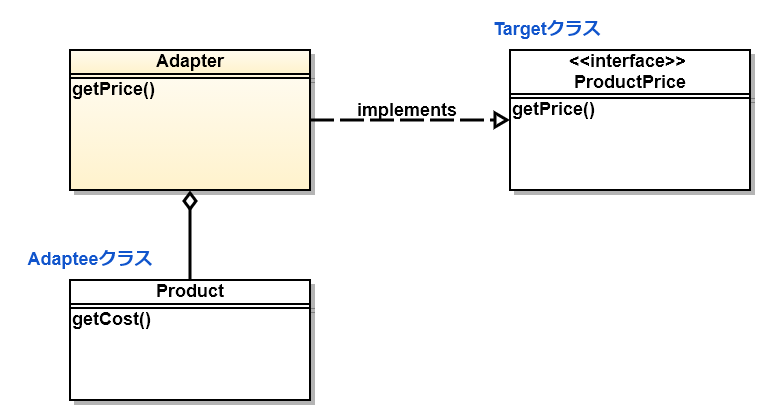 Targetクラス

Adapter
getPrice()

implements

<<interface>>
ProductPrice
getPrice()

Adapteeクラス

Product
getCost()